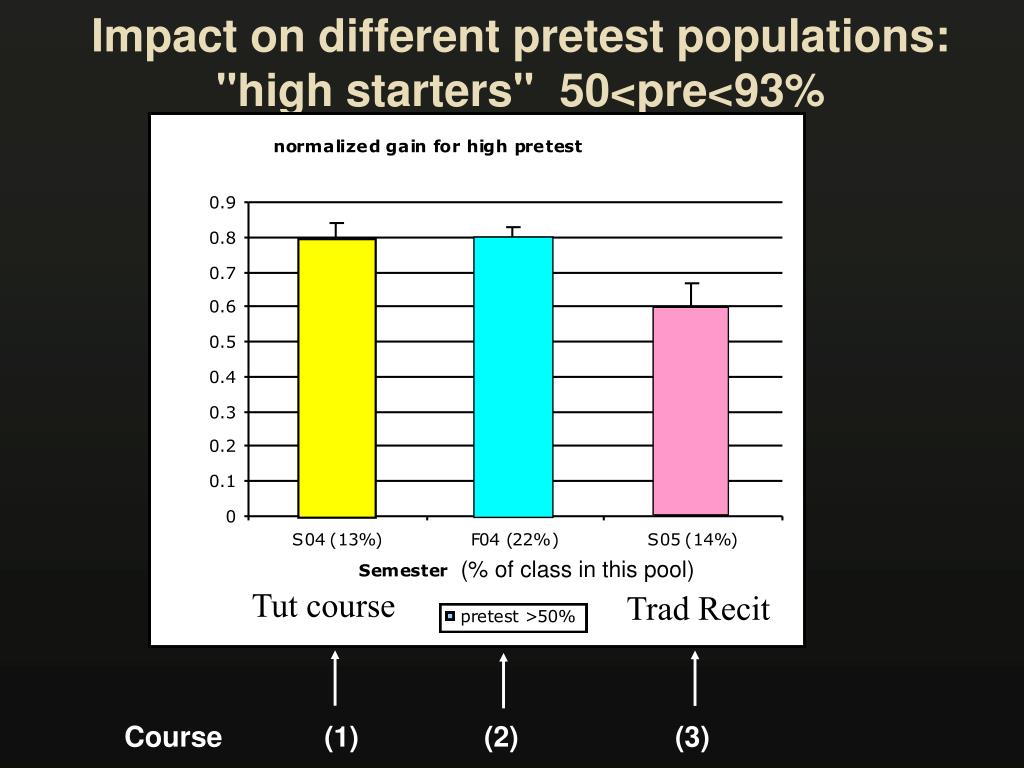 Impact on different pretest populations: "high starters" 50<pre<93%

normalized gain for high pretest

0.9
0.8
0.7
0.6
0.5
0.4
0.3
0.2
0.1
0

S04 (13%)
F04 (22%)
S05 (14%)

Semester (% of class in this pool)

Tut course

pretest >50%

Trad Recit

Course (1) (2) (3)